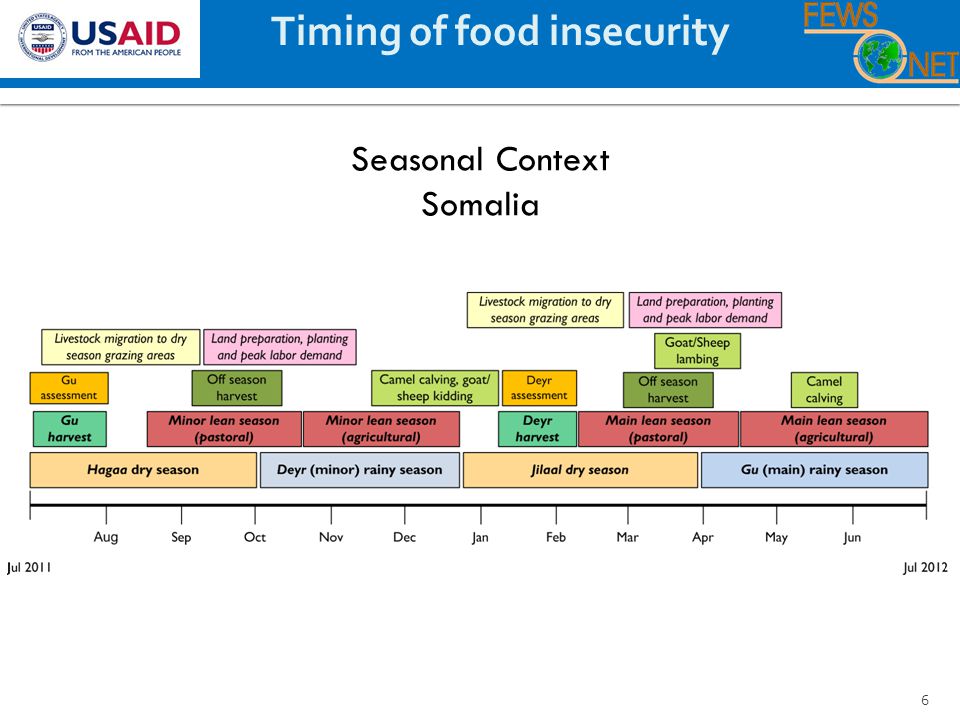 USAID FROM THE AMERICAN PEOPLE

Timing of food insecurity

FEWS NET

Seasonal Context
Somalia

Livestock migration to dry season grazing areas

Land preparation, planting and peak labor demand

Livestock migration to dry season grazing areas

Land preparation, planting and peak labor demand

Goat/Sheep lambing

Gu assessment

Off season harvest

Camel calving, goat/ sheep kidding

Deyr assessment

Off season harvest

Camel calving

Gu harvest

Minor lean season (pastoral)

Minor lean season (agricultural)

Deyr harvest

Main lean season (pastoral)

Main lean season (agricultural)

Hagaa dry season

Deyr (minor) rainy season

Jilaal dry season

Gu (main) rainy season

Aug Sep Oct Nov Dec Jan Feb Mar Apr May Jun

Jul 2011

Jul 2012

6